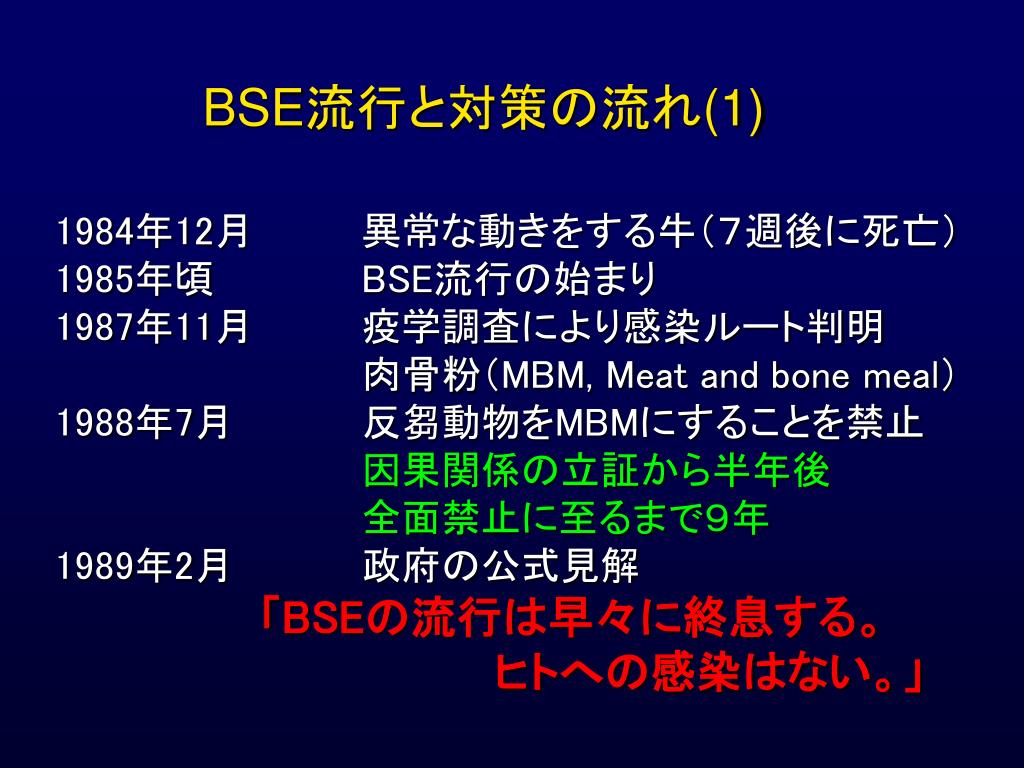 BSE流行と対策の流れ(1)

1984年12月　異常な動きをする牛（7週後に死亡）
1985年頃　BSE流行の始まり
1987年11月　疫学調査により感染ルート判明
肉骨粉（MBM, Meat and bone meal）
1988年7月　反芻動物をMBMにすることを禁止
因果関係の立証から半年後
全面禁止に至るまで9年
1989年2月　政府の公式見解
「BSEの流行は早々に終息する。
ヒトへの感染はない。」